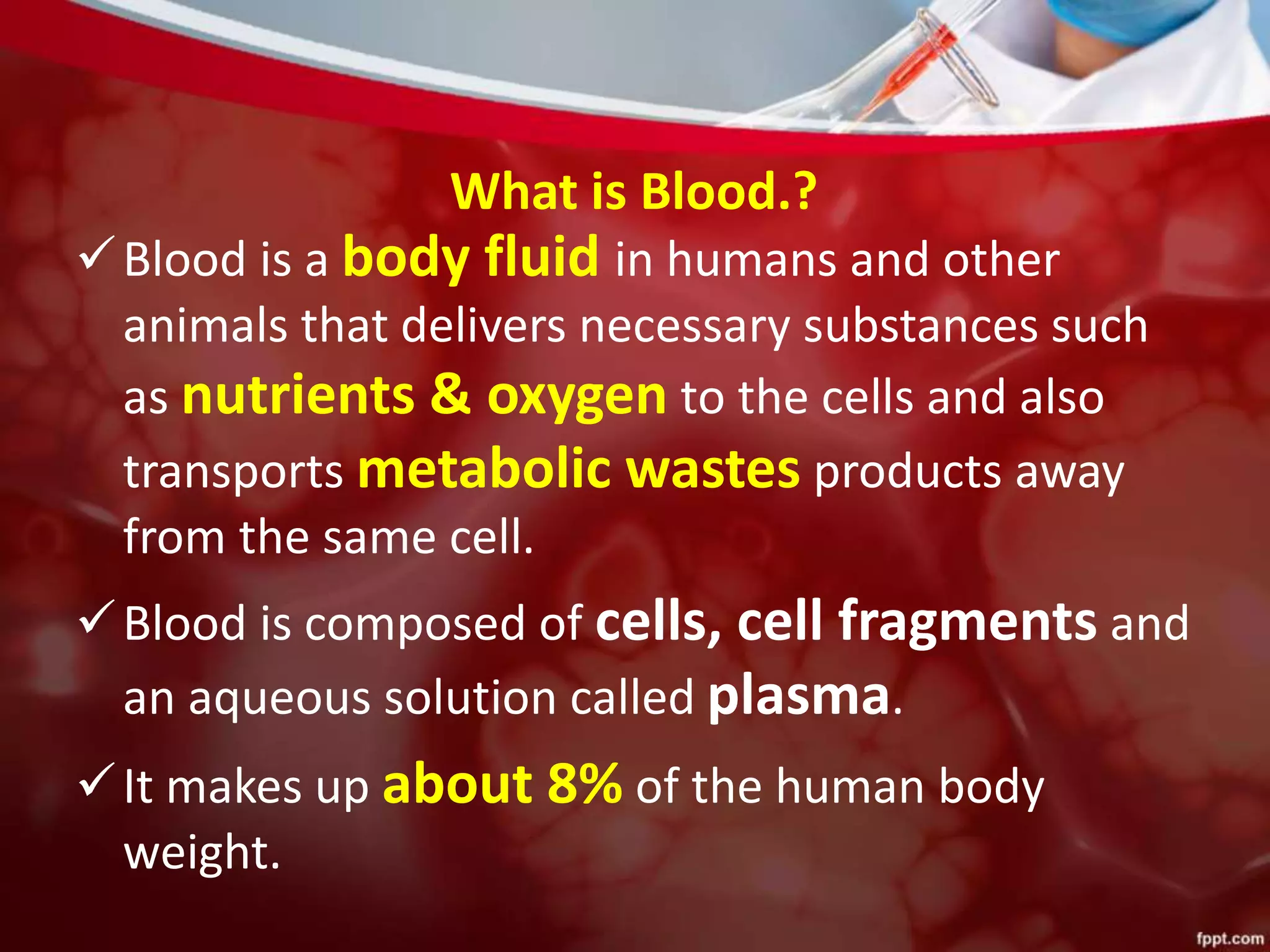 What is Blood.?

✓ Blood is a body fluid in humans and other animals that delivers necessary substances such as nutrients & oxygen to the cells and also transports metabolic wastes products away from the same cell.

✓ Blood is composed of cells, cell fragments and an aqueous solution called plasma.

✓ It makes up about 8% of the human body weight.

fppt.com